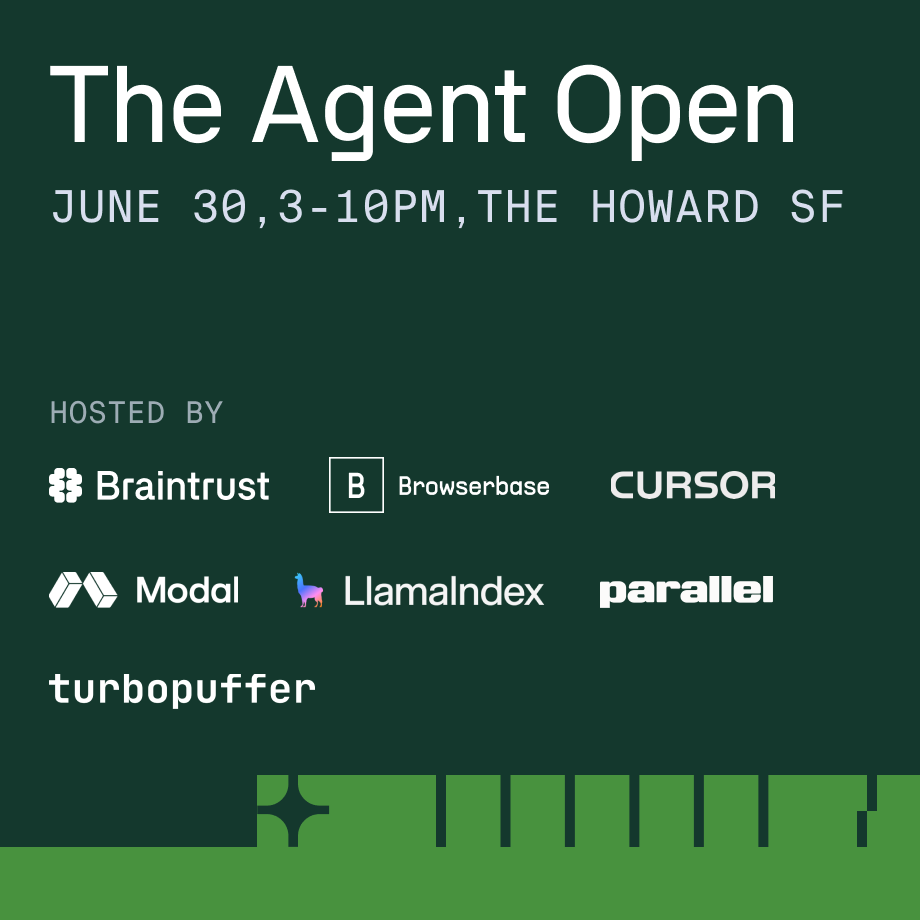 The Agent Open

JUNE 30,3-10PM,THE HOWARD SF

HOSTED BY

Braintrust

B Browserbase

CURSOR

Modal

LlamaIndex

parallel

turbopuffer